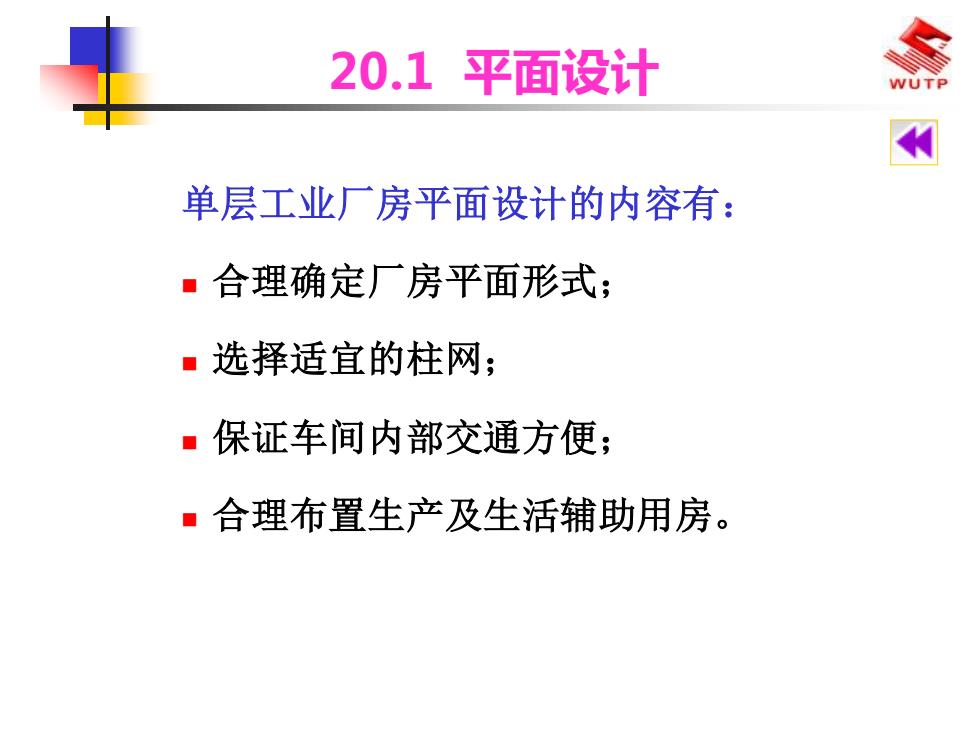 20.1 平面设计

WUTP

单层工业厂房平面设计的内容有：

- 合理确定厂房平面形式；
- 选择适宜的柱网；
- 保证车间内部交通方便；
- 合理布置生产及生活辅助用房。